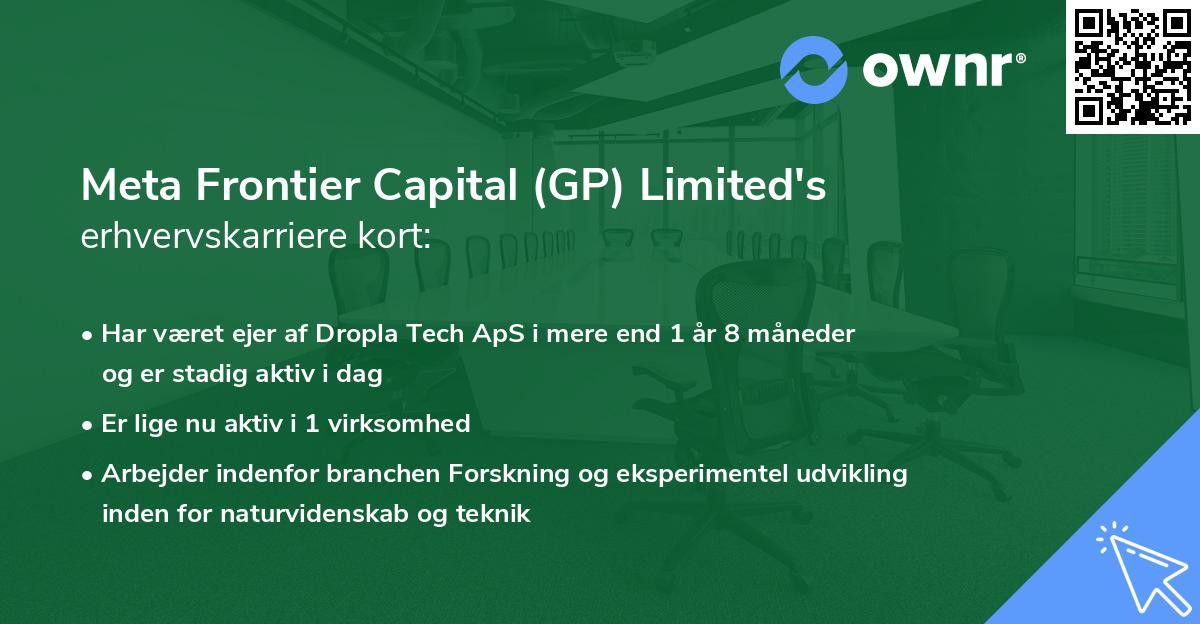 ownr®

Meta Frontier Capital (GP) Limited's
erhvervskarriere kort:

• Har været ejer af Dropla Tech ApS i mere end 1 år 8 måneder og er stadig aktiv i dag
• Er lige nu aktiv i 1 virksomhed
• Arbejder indenfor branchen Forskning og eksperimentel udvikling inden for naturvidenskab og teknik